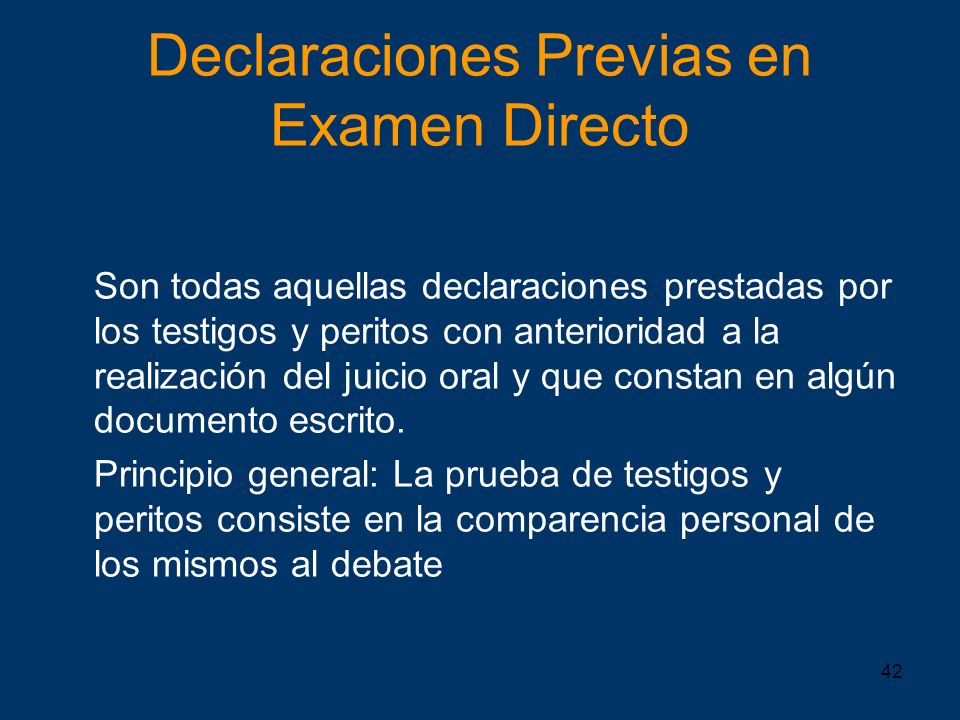 Declaraciones Previas en Examen Directo

Son todas aquellas declaraciones prestadas por los testigos y peritos con anterioridad a la realización del juicio oral y que constan en algún documento escrito.

Principio general: La prueba de testigos y peritos consiste en la comparencia personal de los mismos al debate

42